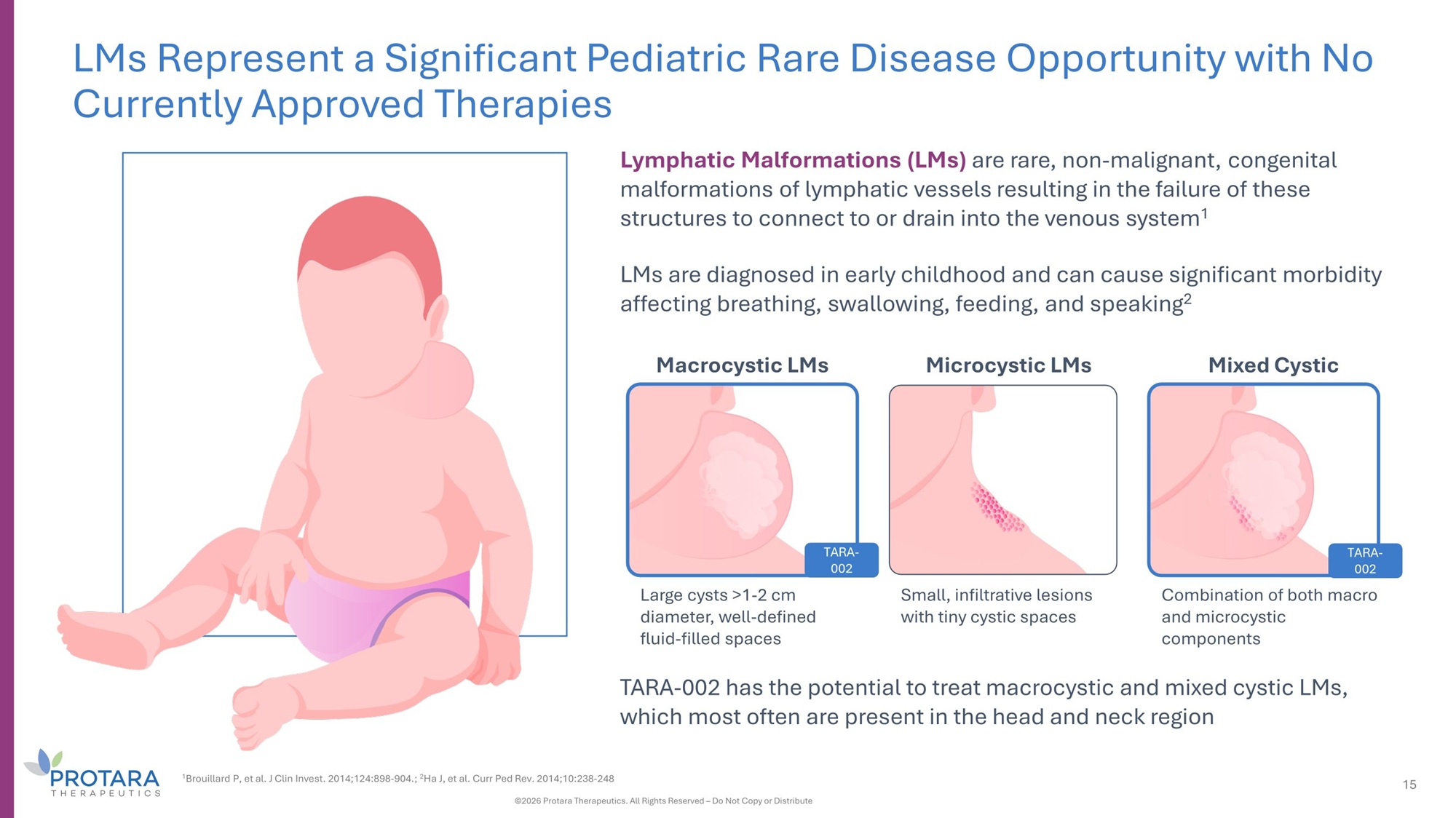 LMs Represent a Significant Pediatric Rare Disease Opportunity with No Currently Approved Therapies

Lymphatic Malformations (LMs) are rare, non-malignant, congenital malformations of lymphatic vessels resulting in the failure of these structures to connect to or drain into the venous system$^1$

LMs are diagnosed in early childhood and can cause significant morbidity affecting breathing, swallowing, feeding, and speaking$^2$

Macrocystic LMs

TARA-002

Large cysts >1-2 cm diameter, well-defined fluid-filled spaces

Microcystic LMs

Small, infiltrative lesions with tiny cystic spaces

Mixed Cystic

TARA-002

Combination of both macro and microcystic components

TARA-002 has the potential to treat macrocystic and mixed cystic LMs, which most often are present in the head and neck region

PROTARA THERAPEUTICS

$^1$Brouillard P, et al. J Clin Invest. 2014;124:898-904.; $^2$Ha J, et al. Curr Ped Rev. 2014;10:238-248

©2026 Protara Therapeutics. All Rights Reserved – Do Not Copy or Distribute

15